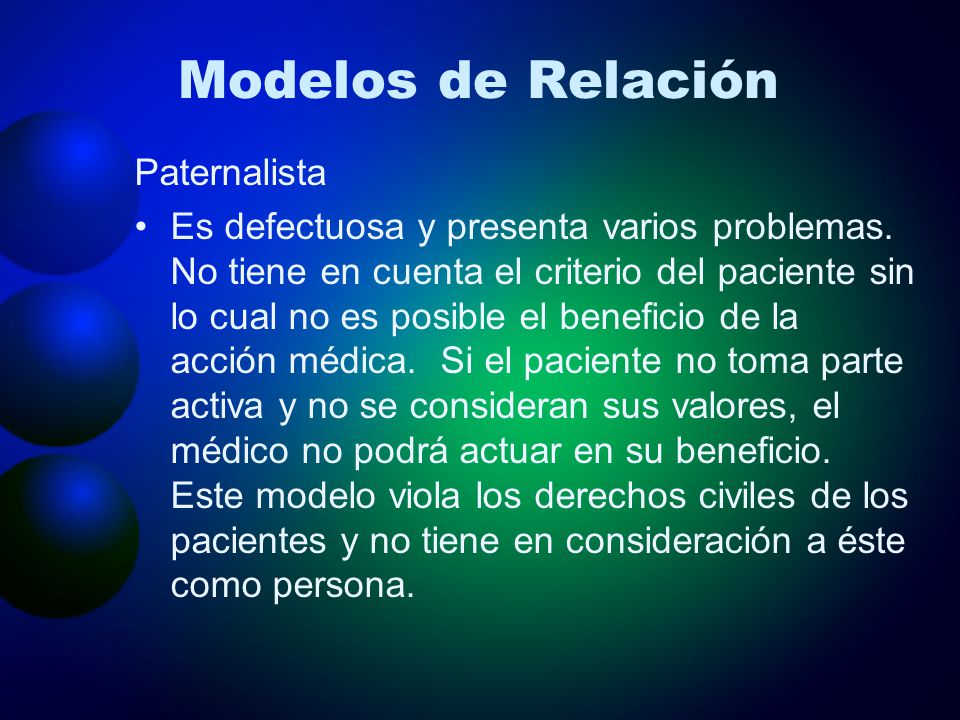 Modelos de Relación

Paternalista

• Es defectuosa y presenta varios problemas. No tiene en cuenta el criterio del paciente sin lo cual no es posible el beneficio de la acción médica. Si el paciente no toma parte activa y no se consideran sus valores, el médico no podrá actuar en su beneficio. Este modelo viola los derechos civiles de los pacientes y no tiene en consideración a éste como persona.